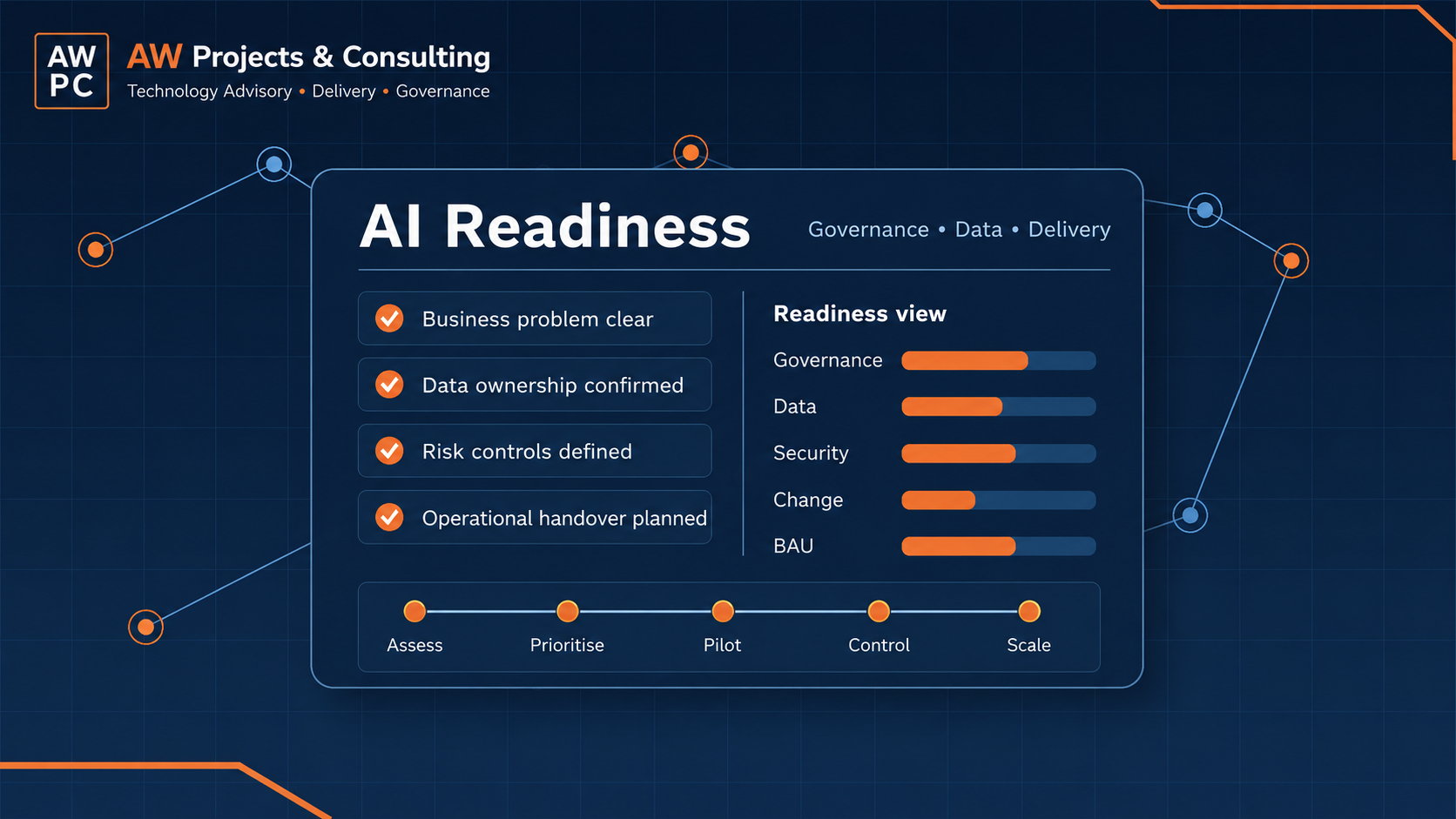 AW
PC

AW Projects & Consulting
Technology Advisory • Delivery • Governance

AI Readiness

Governance • Data • Delivery

Business problem clear

Data ownership confirmed

Risk controls defined

Operational handover planned

Readiness view

Governance

Data

Security

Change

BAU

Assess

Prioritise

Pilot

Control

Scale